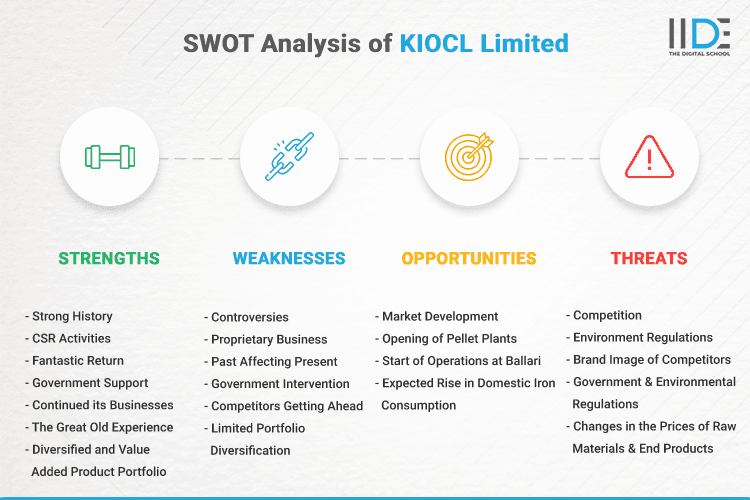 SWOT Analysis of KIOCL Limited

IIDE
THE DIGITAL SCHOOL

STRENGTHS

- Strong History
- CSR Activities
- Fantastic Return
- Government Support
- Continued its Businesses
- The Great Old Experience
- Diversified and Value Added Product Portfolio

WEAKNESSES

- Controversies
- Proprietary Business
- Past Affecting Present
- Government Intervention
- Competitors Getting Ahead
- Limited Portfolio Diversification

OPPORTUNITIES

- Market Development
- Opening of Pellet Plants
- Start of Operations at Ballari
- Expected Rise in Domestic Iron Consumption

THREATS

- Competition
- Environment Regulations
- Brand Image of Competitors
- Government & Environmental Regulations
- Changes in the Prices of Raw Materials & End Products